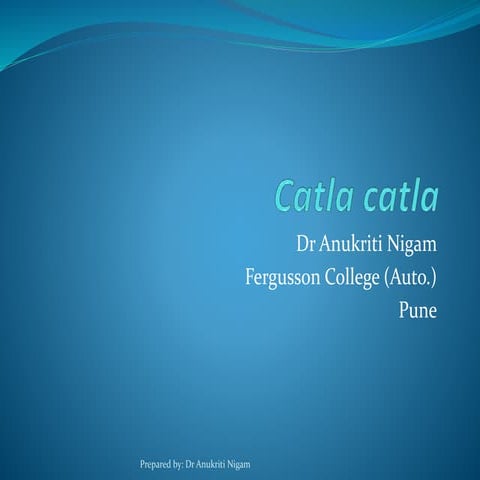 Catla catla

Dr Anukriti Nigam
Fergusson College (Auto.)
Pune

Prepared by: Dr Anukriti Nigam